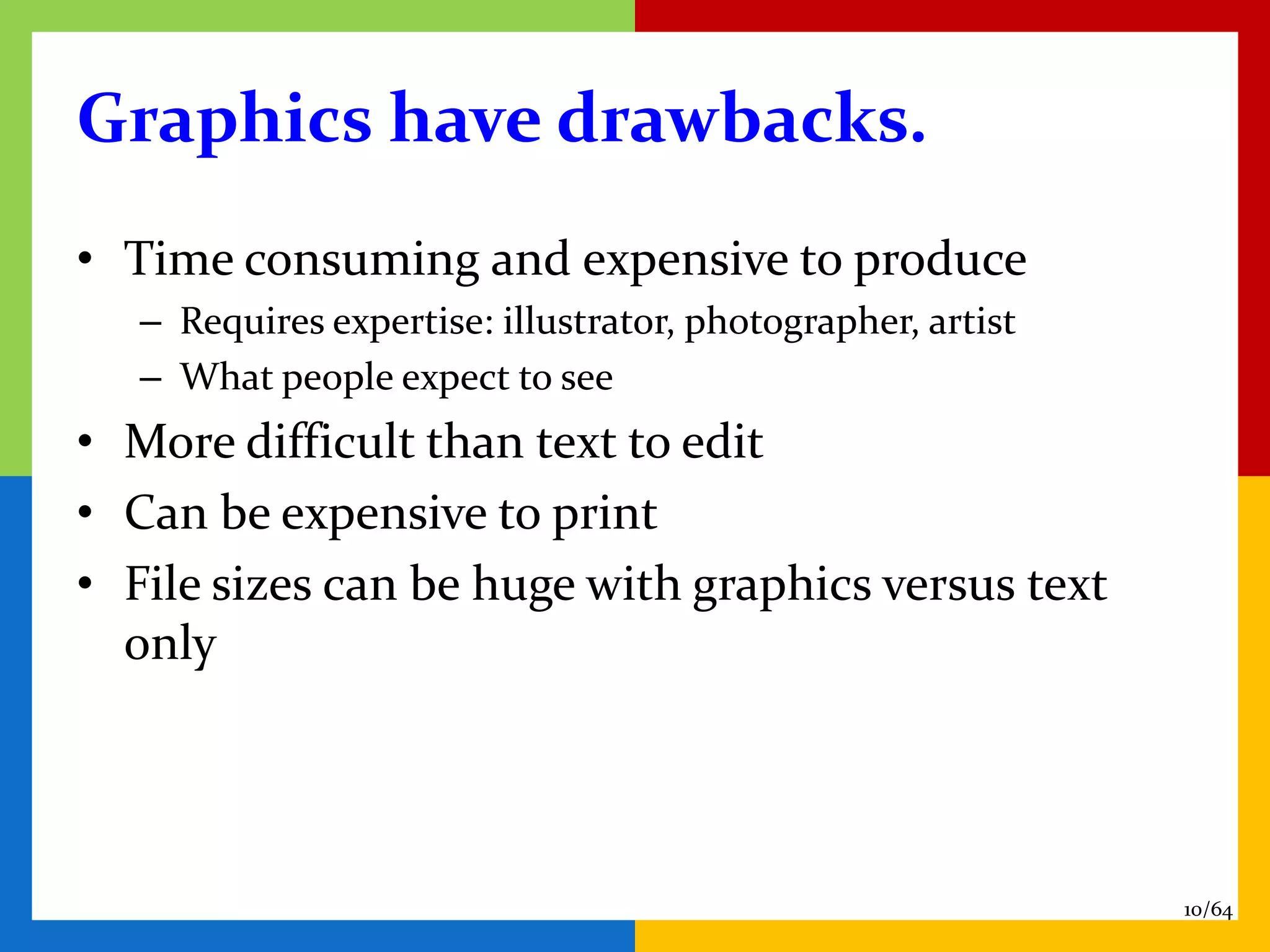 Graphics have drawbacks.

• Time consuming and expensive to produce
– Requires expertise: illustrator, photographer, artist
– What people expect to see
• More difficult than text to edit
• Can be expensive to print
• File sizes can be huge with graphics versus text only

10/64